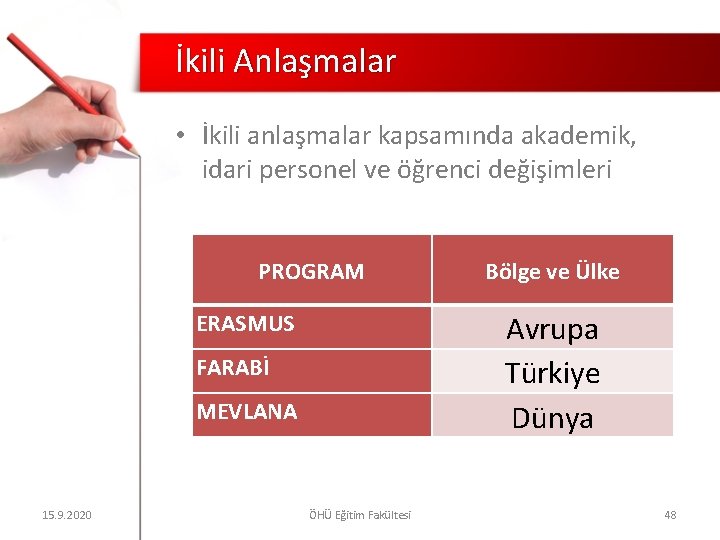 İkili Anlaşmalar

• İkili anlaşmalar kapsamında akademik, idari personel ve öğrenci değişimleri

| PROGRAM | Bölge ve Ülke |
|---|---|
| ERASMUS | Avrupa |
| FARABİ | Türkiye |
| MEVLANA | Dünya |

15.9.2020

ÖHÜ Eğitim Fakültesi

48